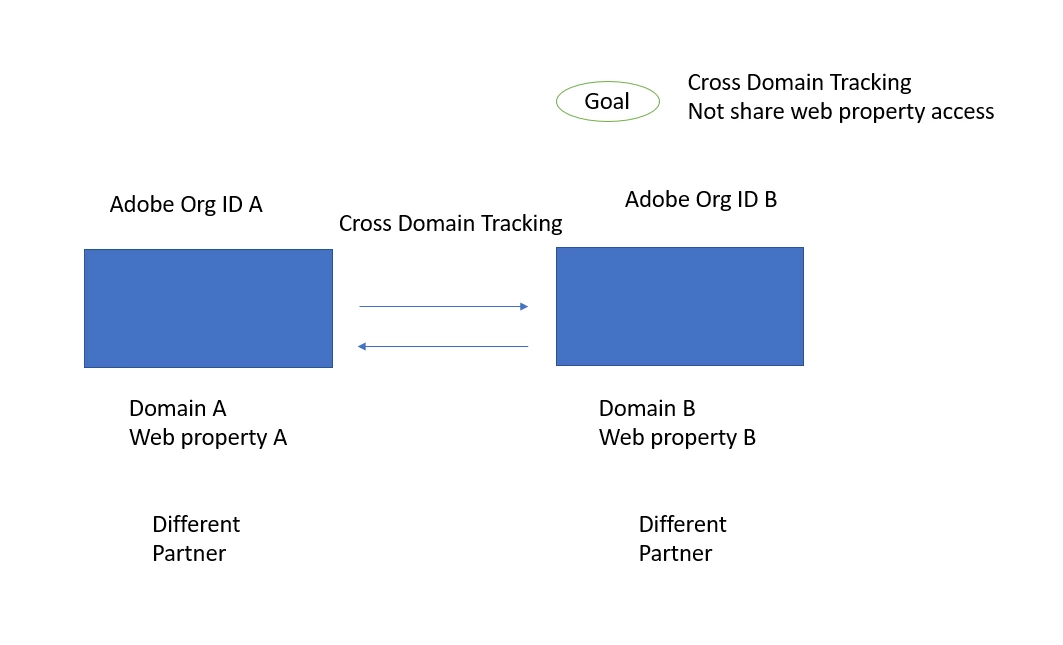 Goal

Cross Domain Tracking
Not share web property access

Adobe Org ID A

Cross Domain Tracking

Adobe Org ID B

Domain A
Web property A

Domain B
Web property B

Different
Partner

Different
Partner